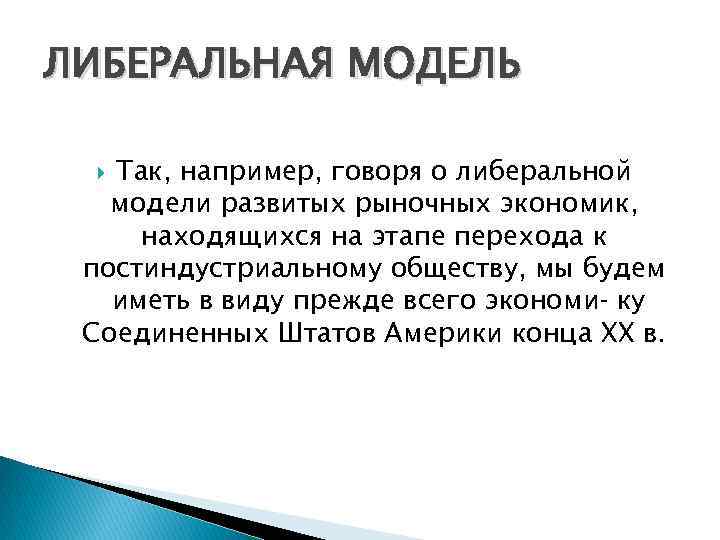 ЛИБЕРАЛЬНАЯ МОДЕЛЬ

Так, например, говоря о либеральной модели развитых рыночных экономик, находящихся на этапе перехода к постиндустриальному обществу, мы будем иметь в виду прежде всего экономи- ку Соединенных Штатов Америки конца XX в.